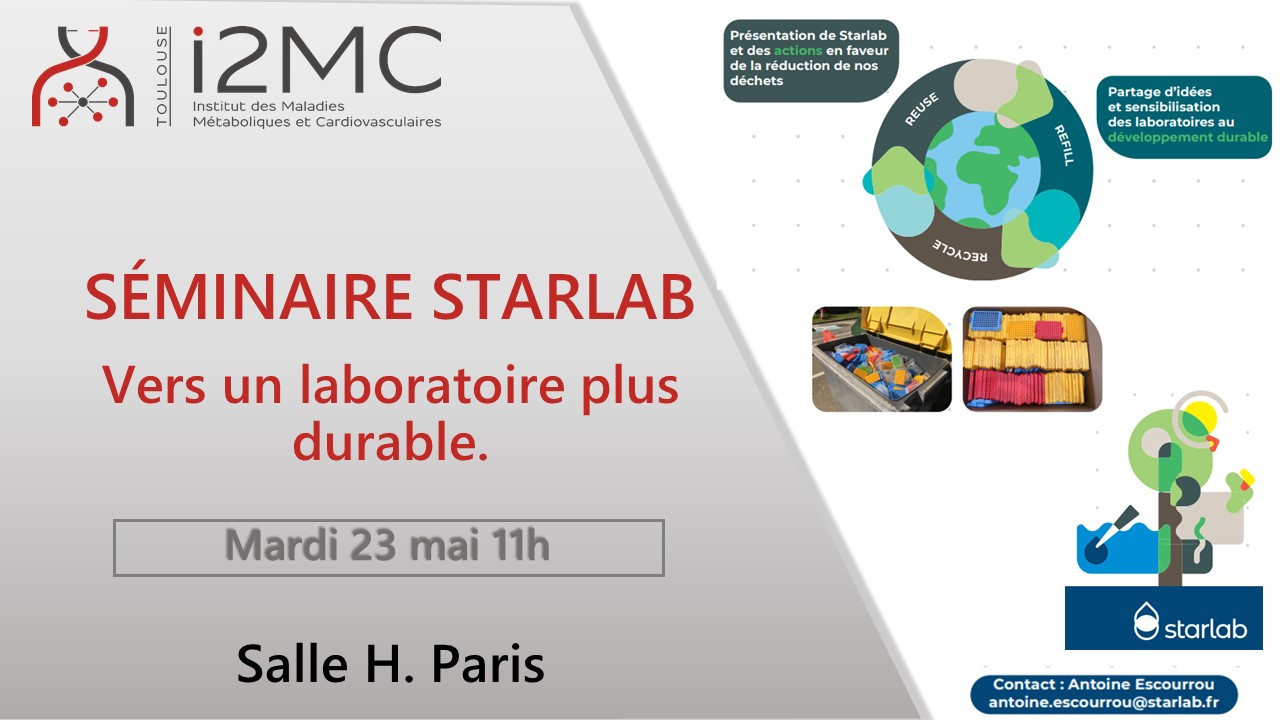 TOULOUSE i2MC
Institut des Maladies Métaboliques et Cardiovasculaires

SÉMINAIRE STARLAB

Vers un laboratoire plus durable.

Mardi 23 mai 11h

Salle H. Paris

Présentation de Starlab et des actions en faveur de la réduction de nos déchets

REUSE
REFILL
RECYCLE

Partage d'idées et sensibilisation des laboratoires au développement durable

starlab

Contact : Antoine Escourrou
antoine.escourrou@starlab.fr